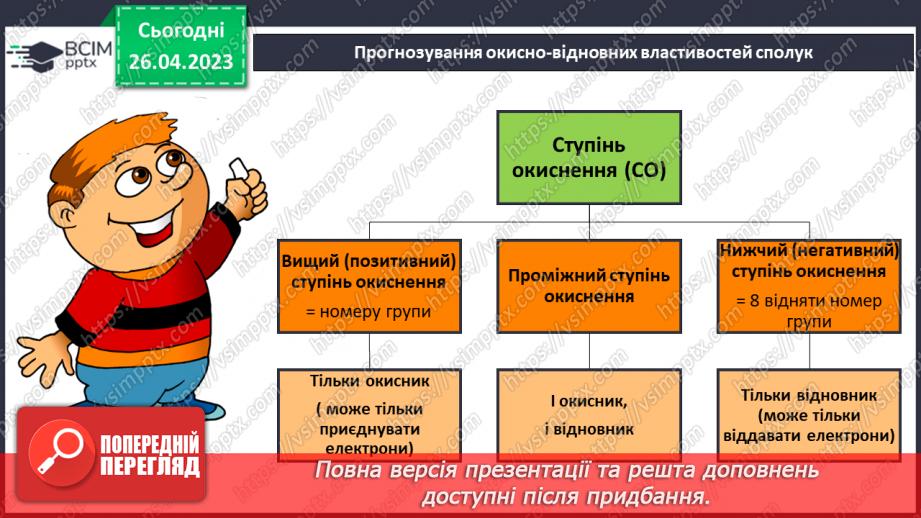 ВСІМ pptx

Сьогодні 26.04.2023

Прогнозування окисно-відновних властивостей сполук

Ступінь окиснення (СО)

Вищий (позитивний) ступінь окиснення
= номеру групи

Проміжний ступінь окиснення

Нижчий (негативний) ступінь окиснення
= 8 відняти номер групи

Тільки окисник
( може тільки приєднувати електрони)

І окисник,
і відновник

Тільки відновник
(може тільки віддавати електрони)

ПОПЕРЕДНІЙ ПЕРЕГЛЯД

Повна версія презентації та решта доповнень доступні після придбання.

https://vsimpptx.com